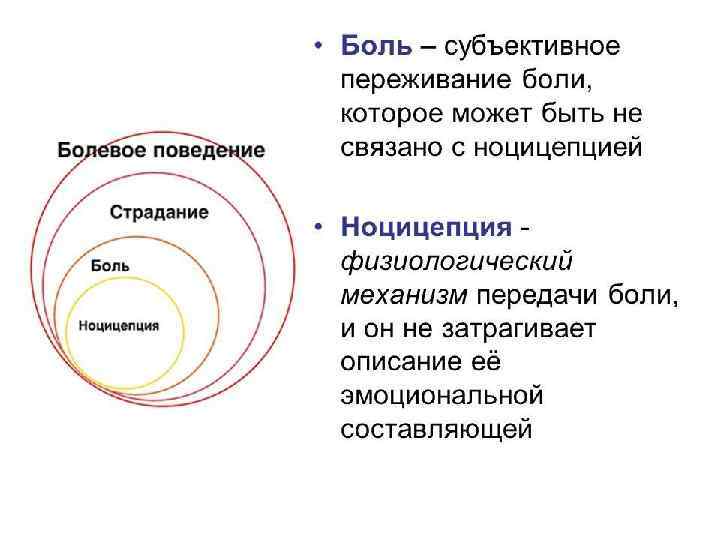 Болевое поведение

Страдание

Боль

Ноцицепция

• Боль – субъективное переживание боли, которое может быть не связано с ноцицепцией

• Ноцицепция - физиологический механизм передачи боли, и он не затрагивает описание её эмоциональной составляющей